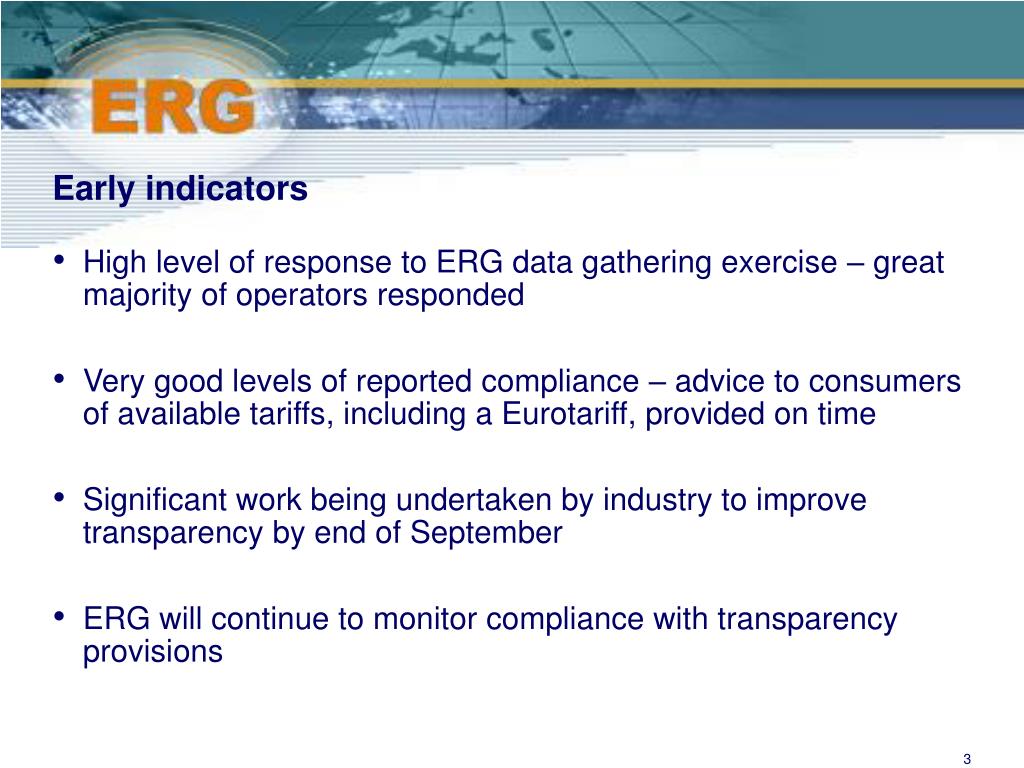 ERG

Early indicators

• High level of response to ERG data gathering exercise – great majority of operators responded

• Very good levels of reported compliance – advice to consumers of available tariffs, including a Eurotariff, provided on time

• Significant work being undertaken by industry to improve transparency by end of September

• ERG will continue to monitor compliance with transparency provisions

3